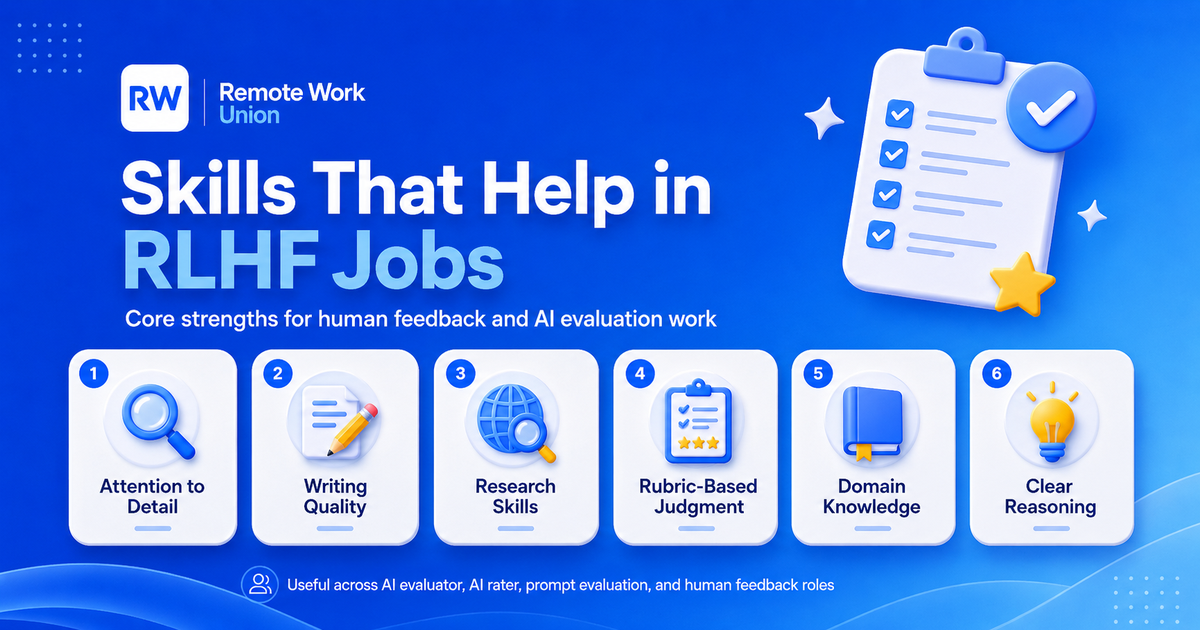 RW Remote Work Union

Skills That Help in RLHF Jobs

Core strengths for human feedback and AI evaluation work

1 Attention to Detail

2 Writing Quality

3 Research Skills

4 Rubric-Based Judgment

5 Domain Knowledge

6 Clear Reasoning

Useful across AI evaluator, AI rater, prompt evaluation, and human feedback roles